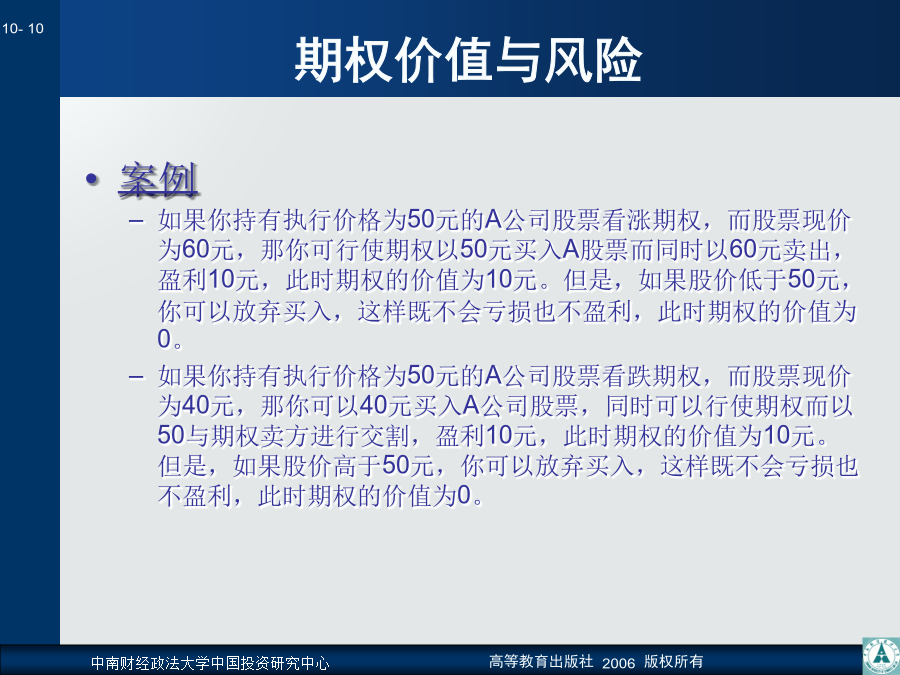 10- 10

期权价值与风险

• 案例

– 如果你持有执行价格为50元的A公司股票看涨期权，而股票现价为60元，那你可行使期权以50元买入A股票而同时以60元卖出，盈利10元，此时期权的价值为10元。但是，如果股价低于50元，你可以放弃买入，这样既不会亏损也不盈利，此时期权的价值为0。

– 如果你持有执行价格为50元的A公司股票看跌期权，而股票现价为40元，那你可以40元买入A公司股票，同时可以行使期权而以50与期权卖方进行交割，盈利10元，此时期权的价值为10元。但是，如果股价高于50元，你可以放弃买入，这样既不会亏损也不盈利，此时期权的价值为0。

中南财经政法大学中国投资研究中心

高等教育出版社 2006 版权所有